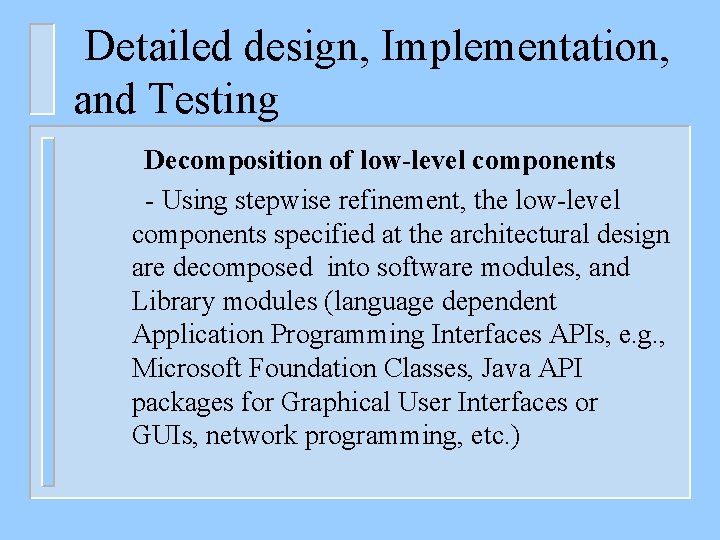 Detailed design, Implementation, and Testing

Decomposition of low-level components

- Using stepwise refinement, the low-level components specified at the architectural design are decomposed into software modules, and Library modules (language dependent Application Programming Interfaces APIs, e.g., Microsoft Foundation Classes, Java API packages for Graphical User Interfaces or GUIs, network programming, etc.)